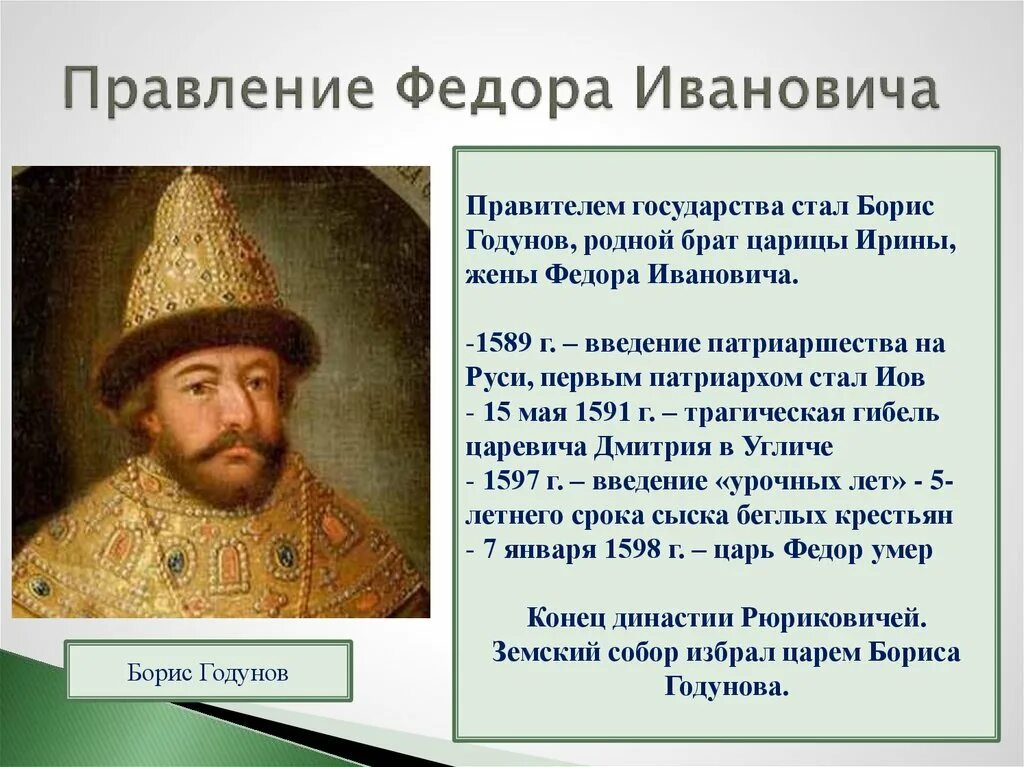 Правление Федора Ивановича

Правителем государства стал Борис Годунов, родной брат царицы Ирины, жены Федора Ивановича.

-1589 г. – введение патриаршества на Руси, первым патриархом стал Иов
- 15 мая 1591 г. – трагическая гибель царевича Дмитрия в Угличе
- 1597 г. – введение «урочных лет» - 5-летнего срока сыска беглых крестьян
- 7 января 1598 г. – царь Федор умер

Конец династии Рюриковичей. Земский собор избрал царем Бориса Годунова.

Борис Годунов